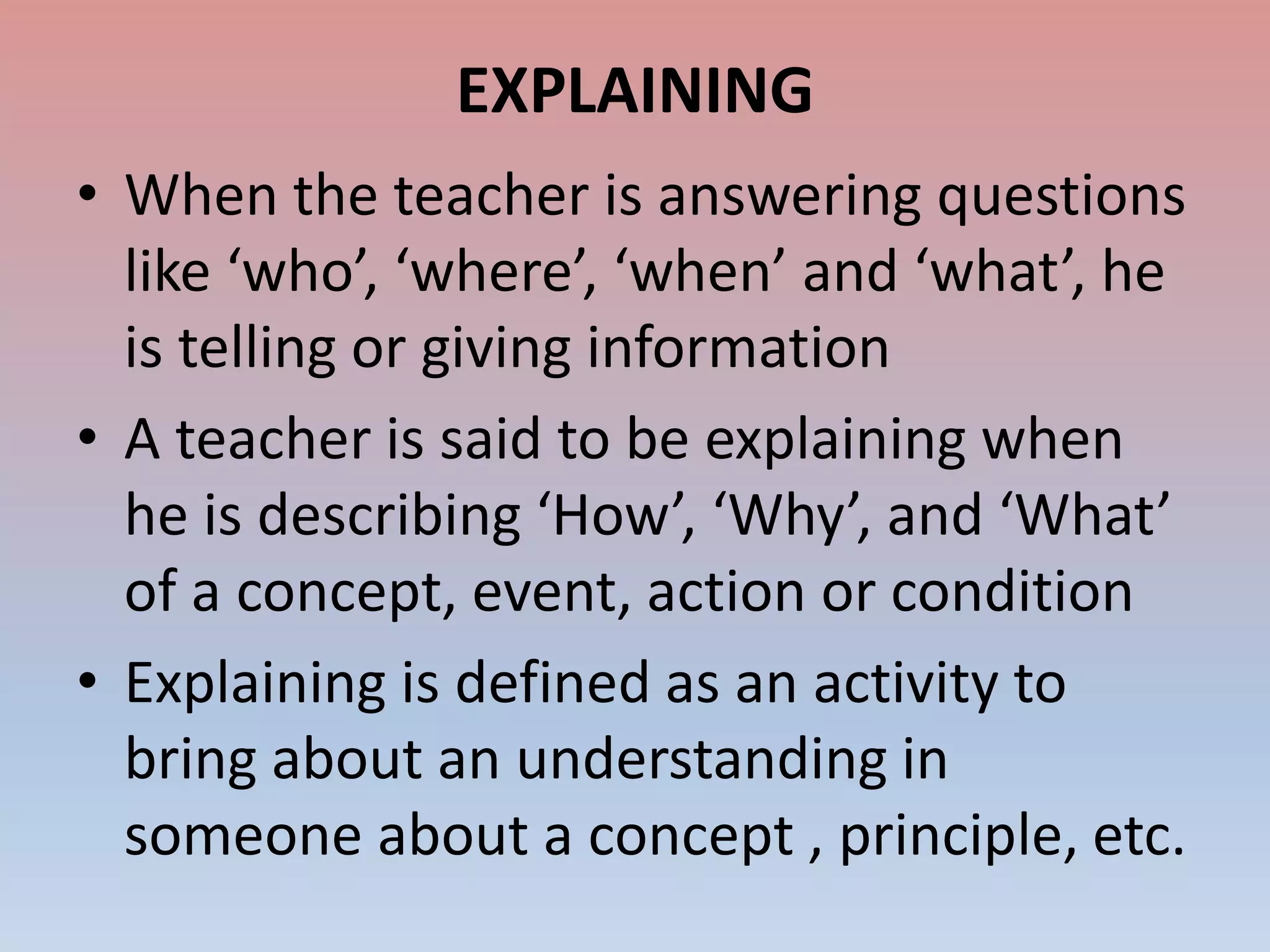 EXPLAINING

• When the teacher is answering questions like ‘who’, ‘where’, ‘when’ and ‘what’, he is telling or giving information

• A teacher is said to be explaining when he is describing ‘How’, ‘Why’, and ‘What’ of a concept, event, action or condition

• Explaining is defined as an activity to bring about an understanding in someone about a concept , principle, etc.